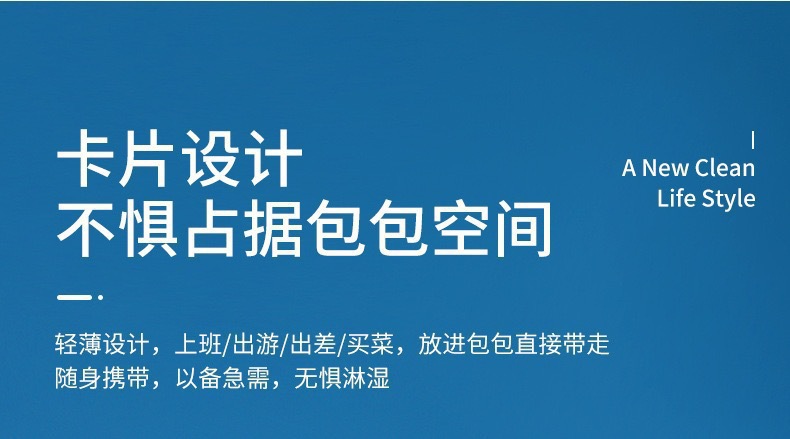 卡片设计
不惧占据包包空间

A New Clean
Life Style

轻薄设计，上班/出游/出差/买菜，放进包包直接带走
随身携带，以备急需，无惧淋湿